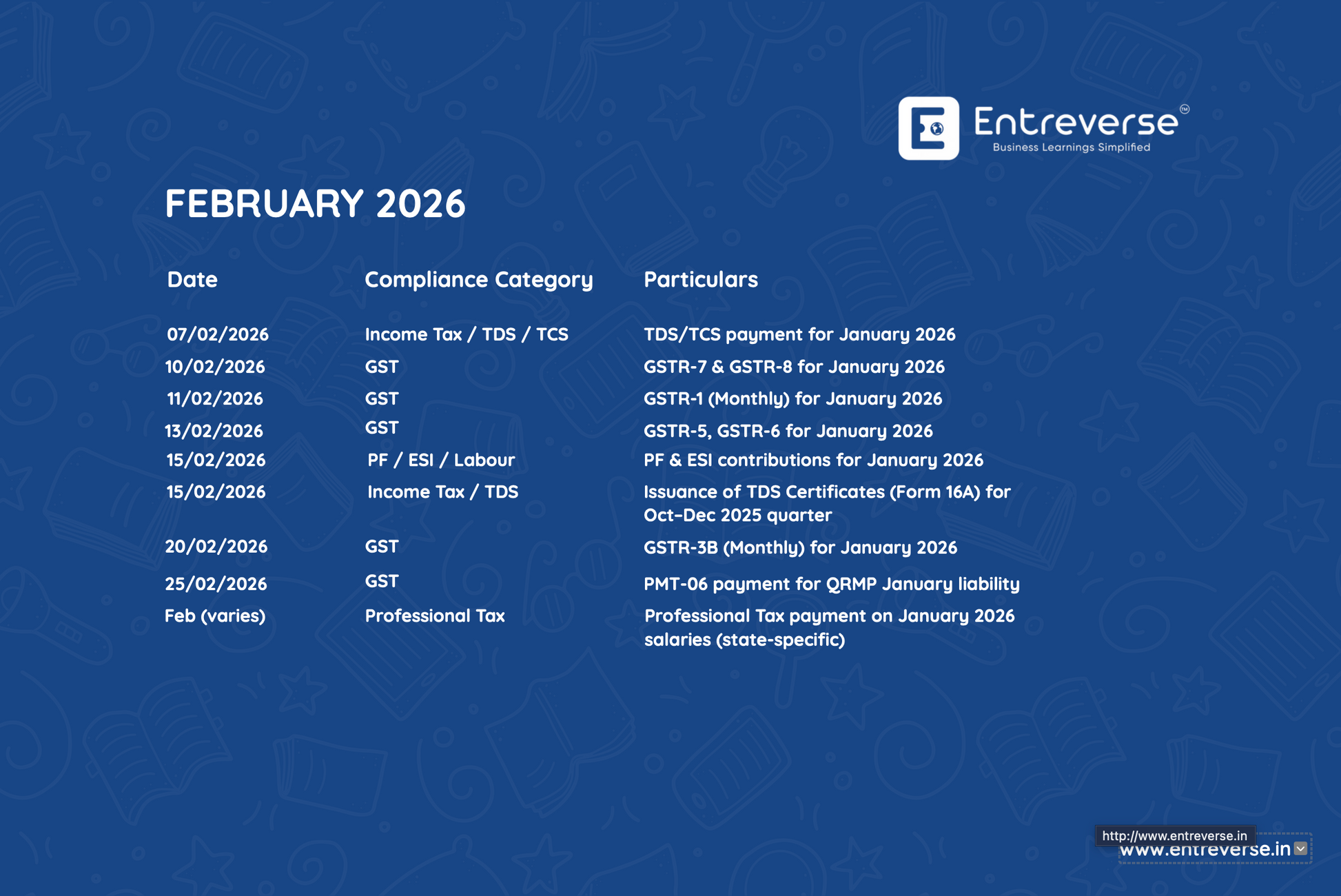 Entreverse™
Business Learnings Simplified

FEBRUARY 2026

| Date | Compliance Category | Particulars |
|---|---|---|
| 07/02/2026 | Income Tax / TDS / TCS | TDS/TCS payment for January 2026 |
| 10/02/2026 | GST | GSTR-7 & GSTR-8 for January 2026 |
| 11/02/2026 | GST | GSTR-1 (Monthly) for January 2026 |
| 13/02/2026 | GST | GSTR-5, GSTR-6 for January 2026 |
| 15/02/2026 | PF / ESI / Labour | PF & ESI contributions for January 2026 |
| 15/02/2026 | Income Tax / TDS | Issuance of TDS Certificates (Form 16A) for Oct–Dec 2025 quarter |
| 20/02/2026 | GST | GSTR-3B (Monthly) for January 2026 |
| 25/02/2026 | GST | PMT-06 payment for QRMP January liability |
| Feb (varies) | Professional Tax | Professional Tax payment on January 2026 salaries (state-specific) |

http://www.entreverse.in
www.entreverse.in